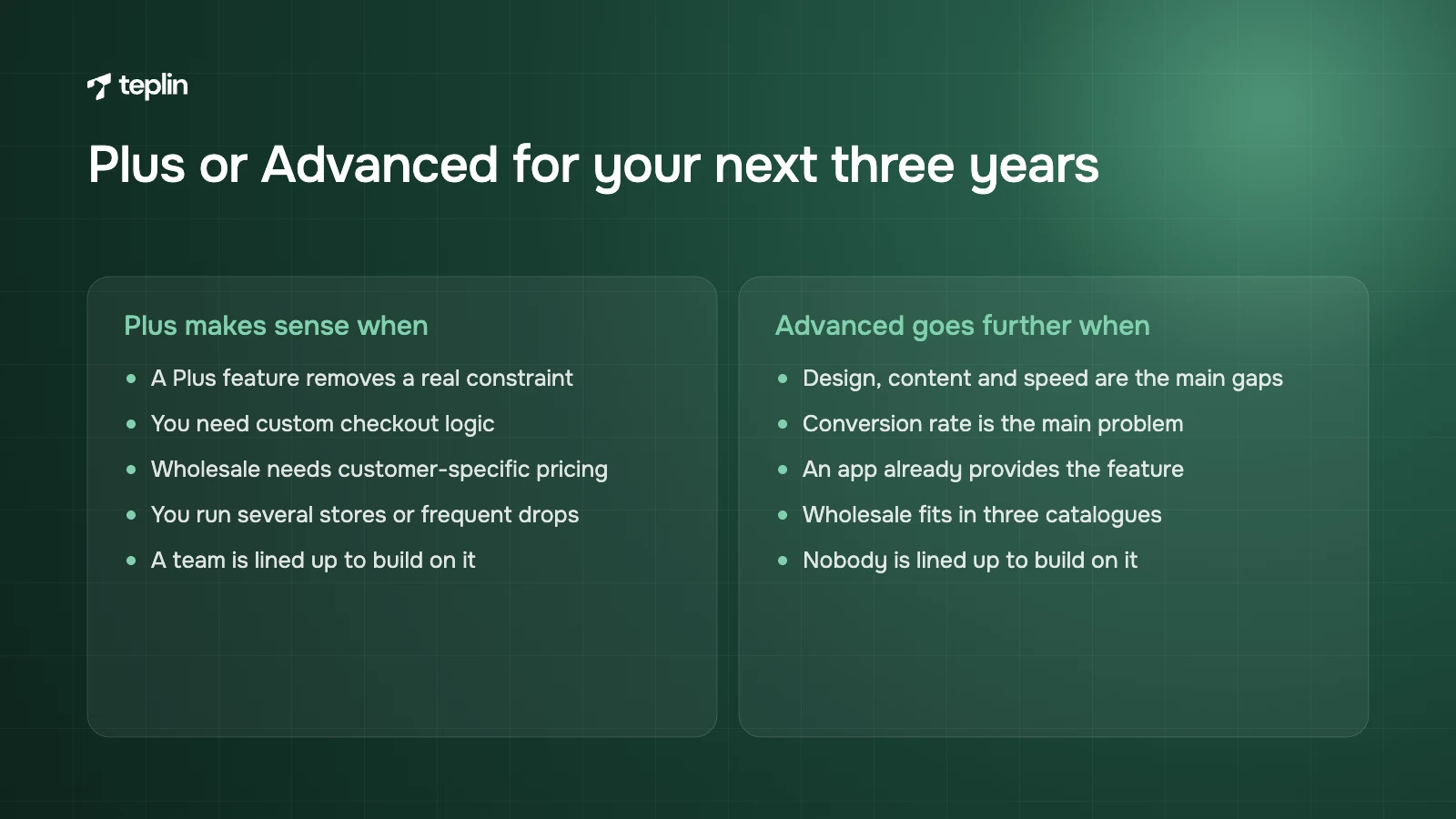 teplin

Plus or Advanced for your next three years

Plus makes sense when

• A Plus feature removes a real constraint
• You need custom checkout logic
• Wholesale needs customer-specific pricing
• You run several stores or frequent drops
• A team is lined up to build on it

Advanced goes further when

• Design, content and speed are the main gaps
• Conversion rate is the main problem
• An app already provides the feature
• Wholesale fits in three catalogues
• Nobody is lined up to build on it